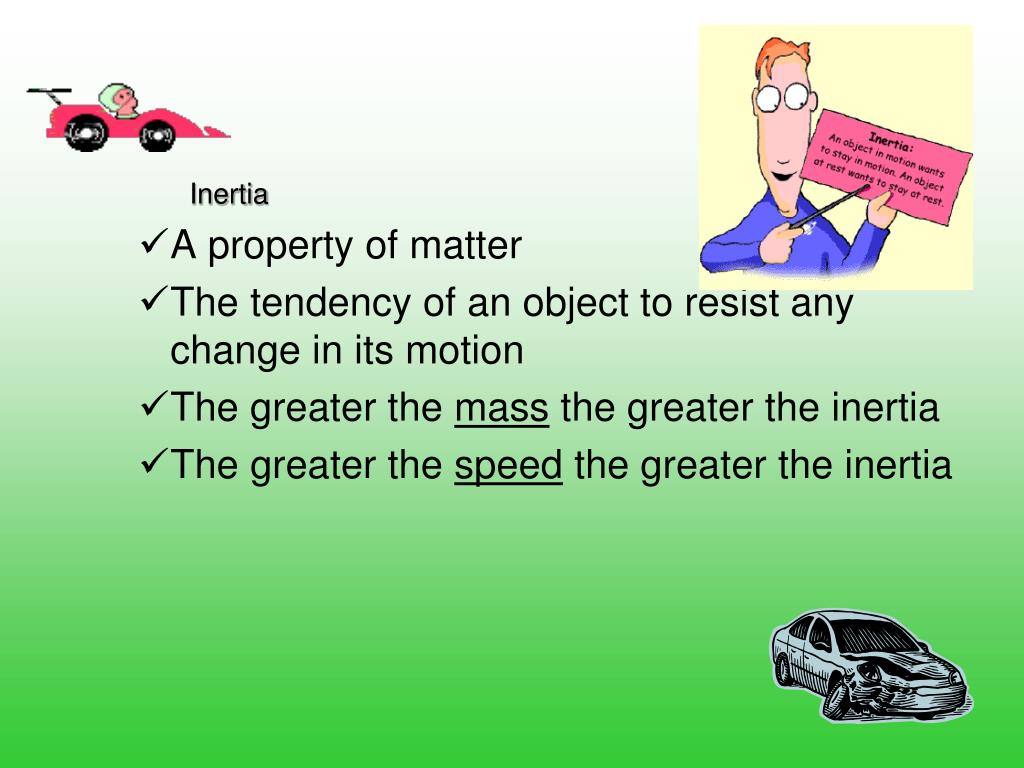 Inertia:
An object in motion wants to stay in motion. An object at rest wants to stay at rest.

Inertia

✓A property of matter

✓The tendency of an object to resist any change in its motion

✓The greater the mass the greater the inertia

✓The greater the speed the greater the inertia